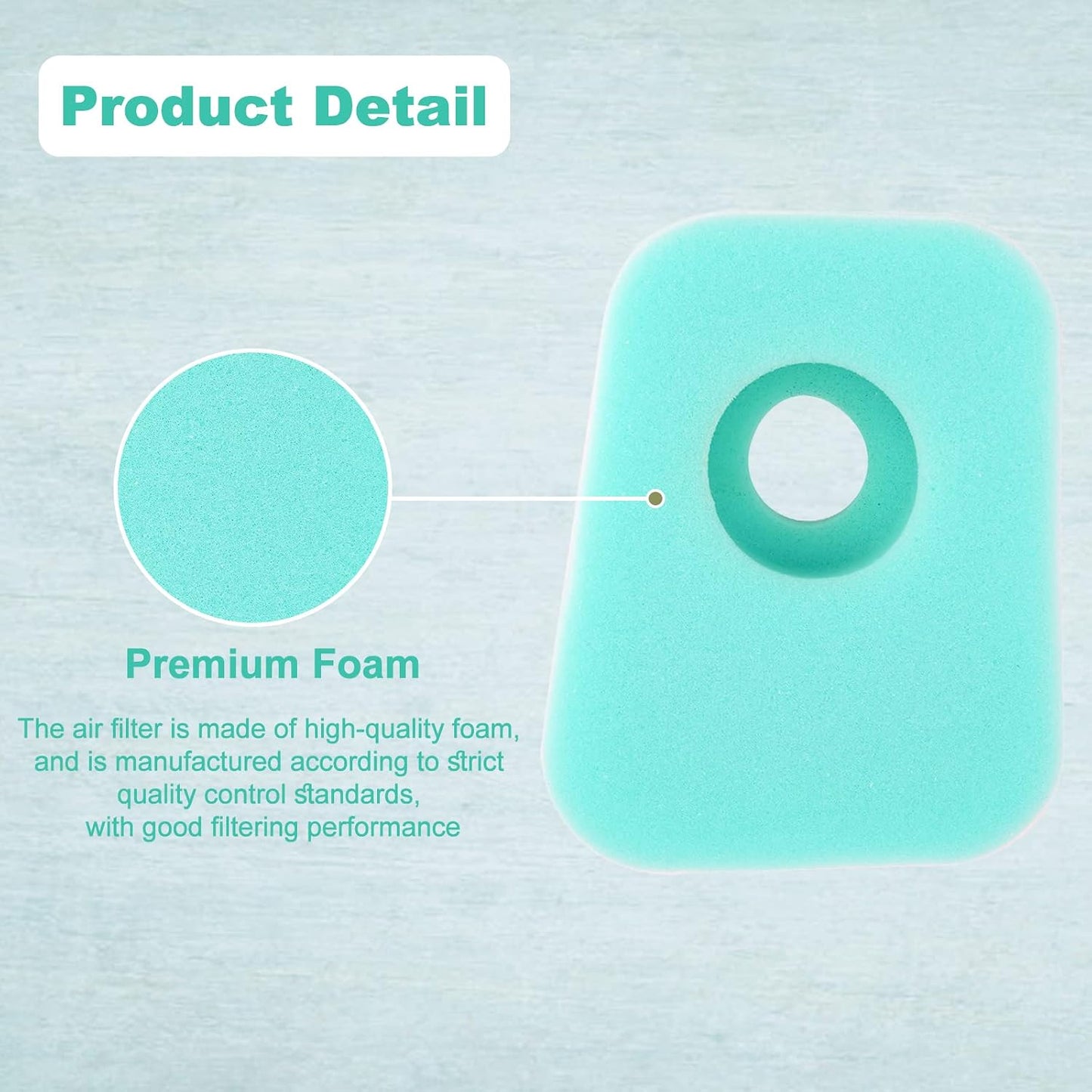 Product Detail

Premium Foam

The air filter is made of high-quality foam, and is manufactured according to strict quality control standards, with good filtering performance